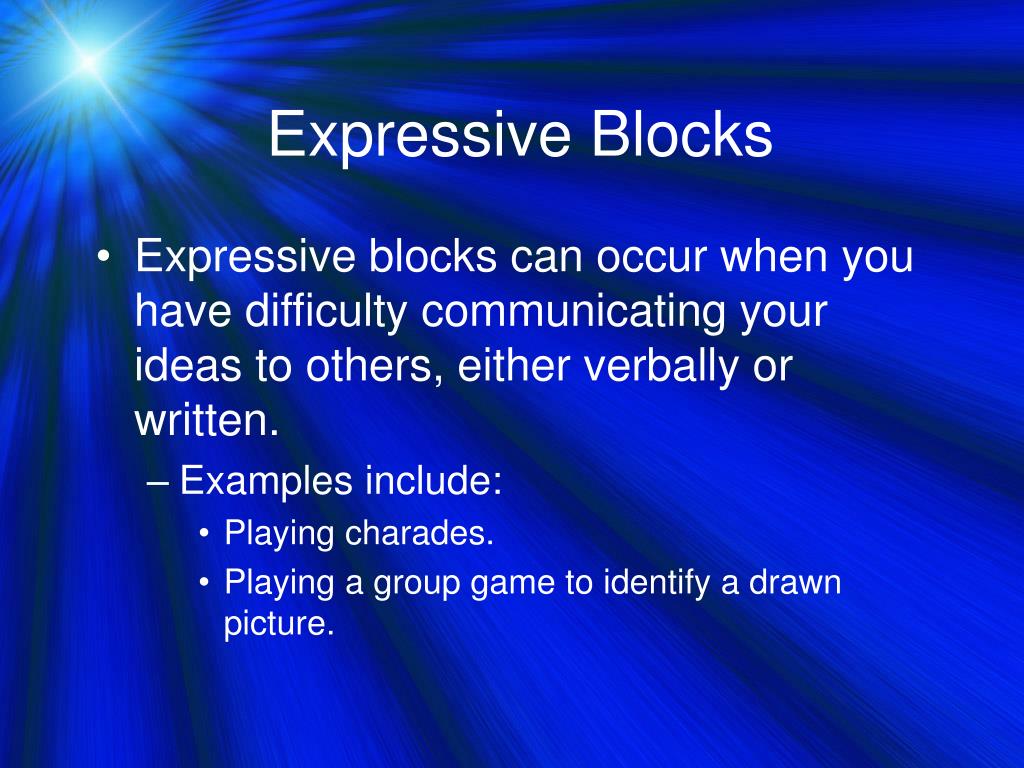 Expressive Blocks

• Expressive blocks can occur when you have difficulty communicating your ideas to others, either verbally or written.

– Examples include:

• Playing charades.

• Playing a group game to identify a drawn picture.